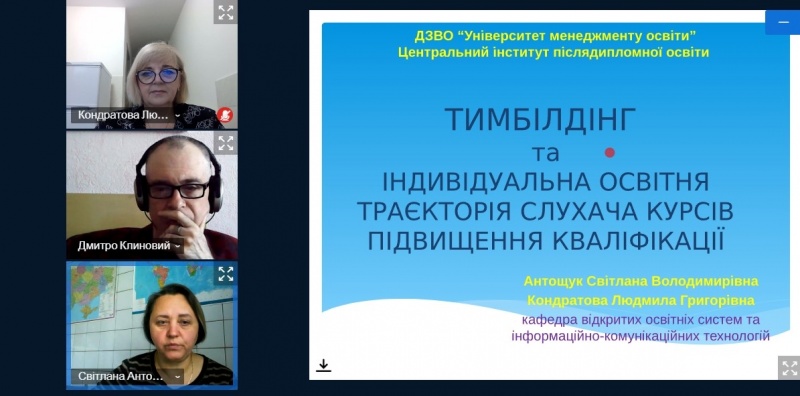 Кондратова Лю...

Дмитро Клиновий

Світлана Анто...

ДЗВО "Університет менеджменту освіти"
Центральний інститут післядипломної освіти

ТИМБІЛДІНГ
та
ІНДИВІДУАЛЬНА ОСВІТНЯ ТРАЄКТОРІЯ СЛУХАЧА КУРСІВ ПІДВИЩЕННЯ КВАЛІФІКАЦІЇ

Антощук Світлана Володимирівна
Кондратова Людмила Григорівна
кафедра відкритих освітніх систем та інформаційно-комунікаційних технологій